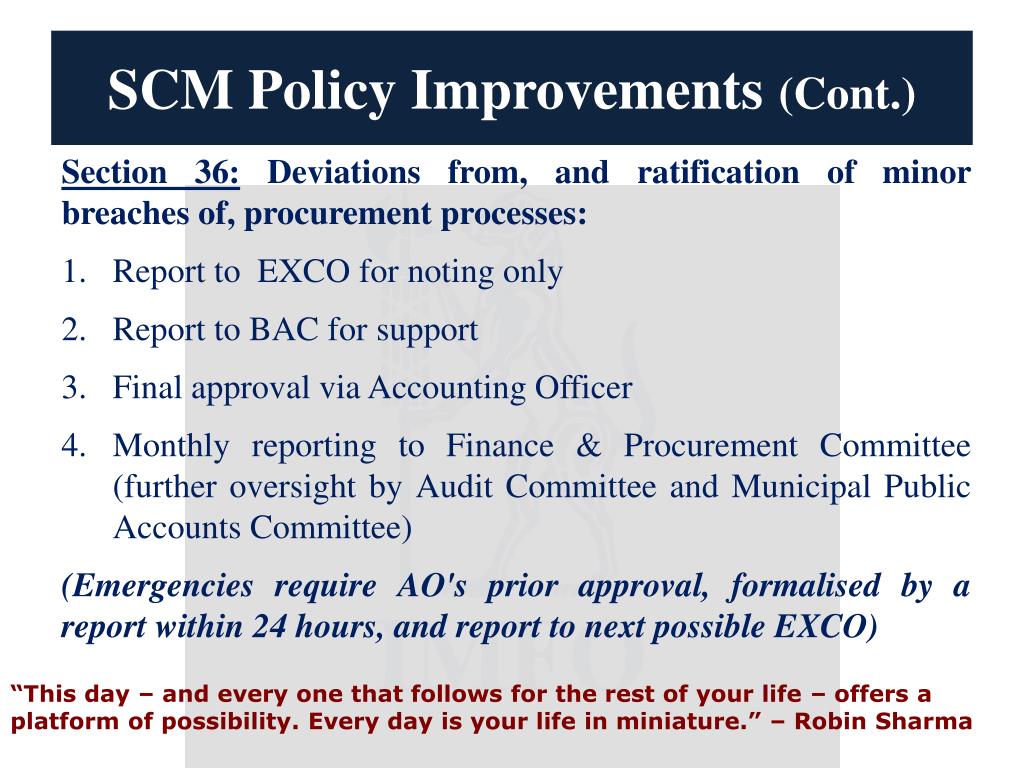 SCM Policy Improvements (Cont.)

Section 36: Deviations from, and ratification of minor breaches of, procurement processes:

1. Report to EXCO for noting only
2. Report to BAC for support
3. Final approval via Accounting Officer
4. Monthly reporting to Finance & Procurement Committee (further oversight by Audit Committee and Municipal Public Accounts Committee)

(Emergencies require AO's prior approval, formalised by a report within 24 hours, and report to next possible EXCO)

"This day – and every one that follows for the rest of your life – offers a platform of possibility. Every day is your life in miniature." – Robin Sharma